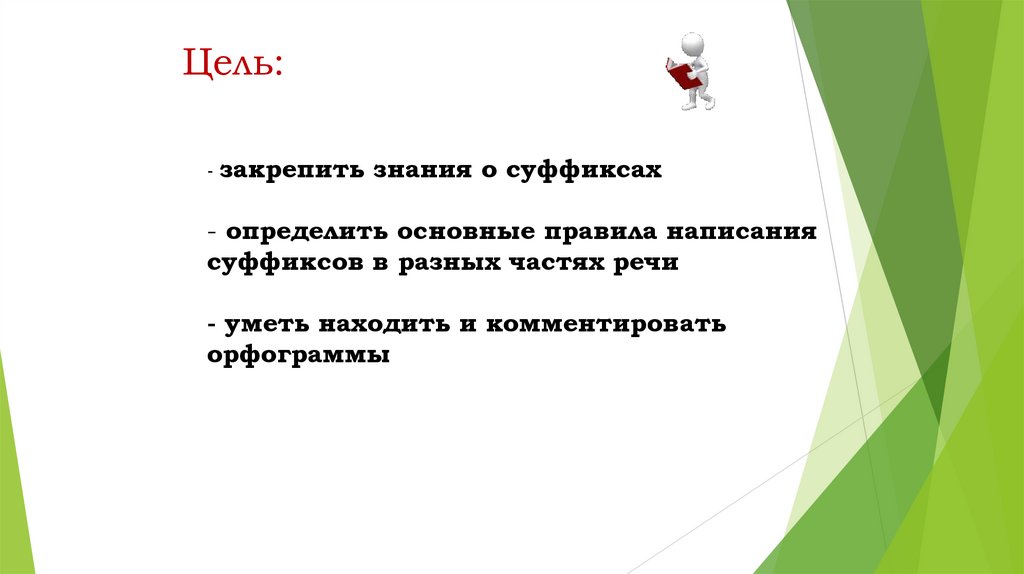 Цель:

- закрепить знания о суффиксах

- определить основные правила написания суффиксов в разных частях речи

- уметь находить и комментировать орфограммы